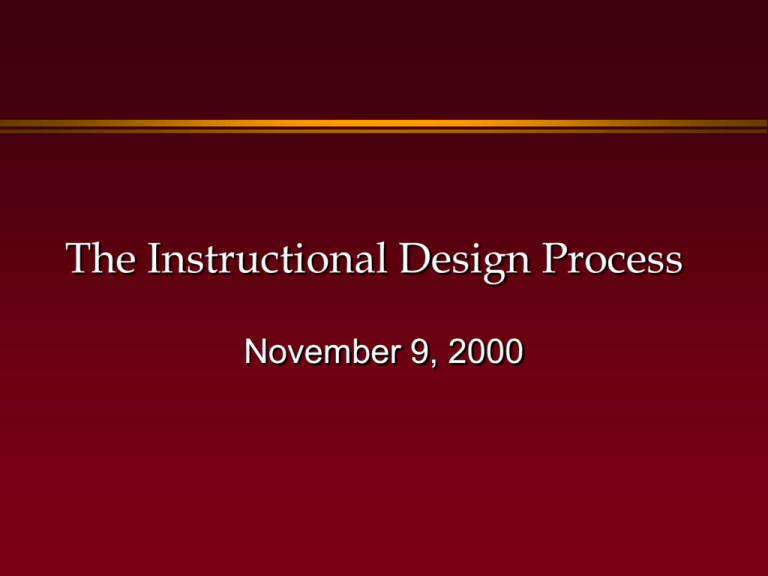 The Instructional Design Process

November 9, 2000